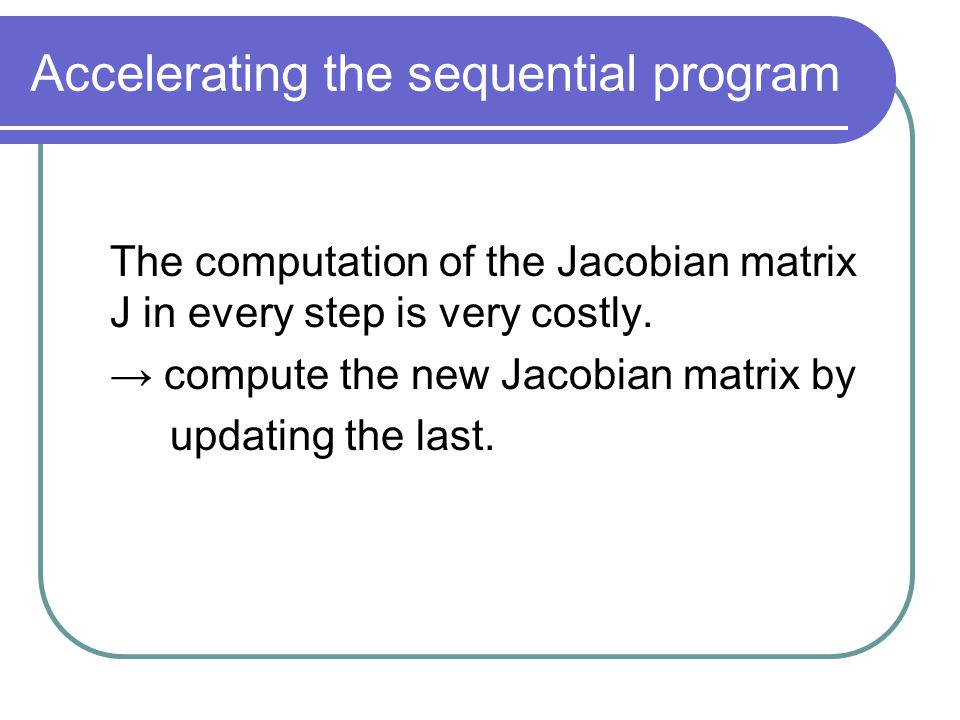 Accelerating the sequential program

The computation of the Jacobian matrix J in every step is very costly.

→ compute the new Jacobian matrix by updating the last.